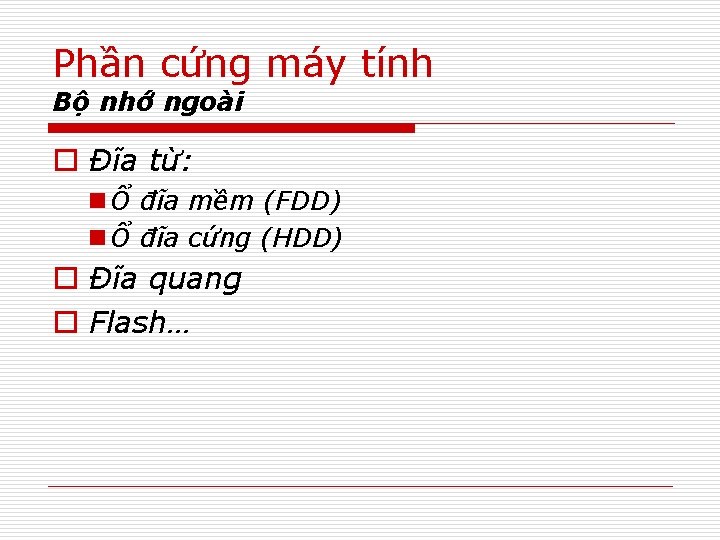 Phần cứng máy tính
Bộ nhớ ngoài

Đĩa từ:
Ổ đĩa mềm (FDD)
Ổ đĩa cứng (HDD)

Đĩa quang

Flash…